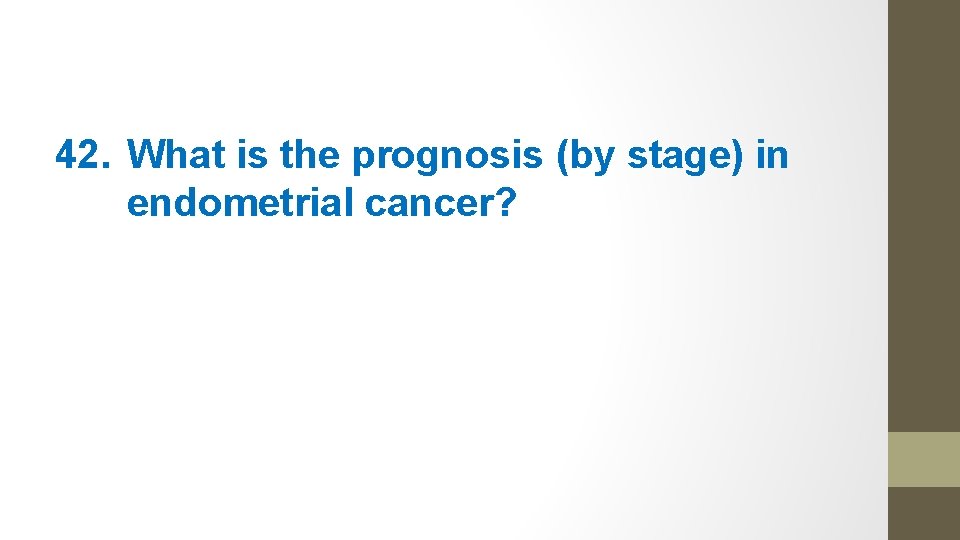 42. What is the prognosis (by stage) in endometrial cancer?